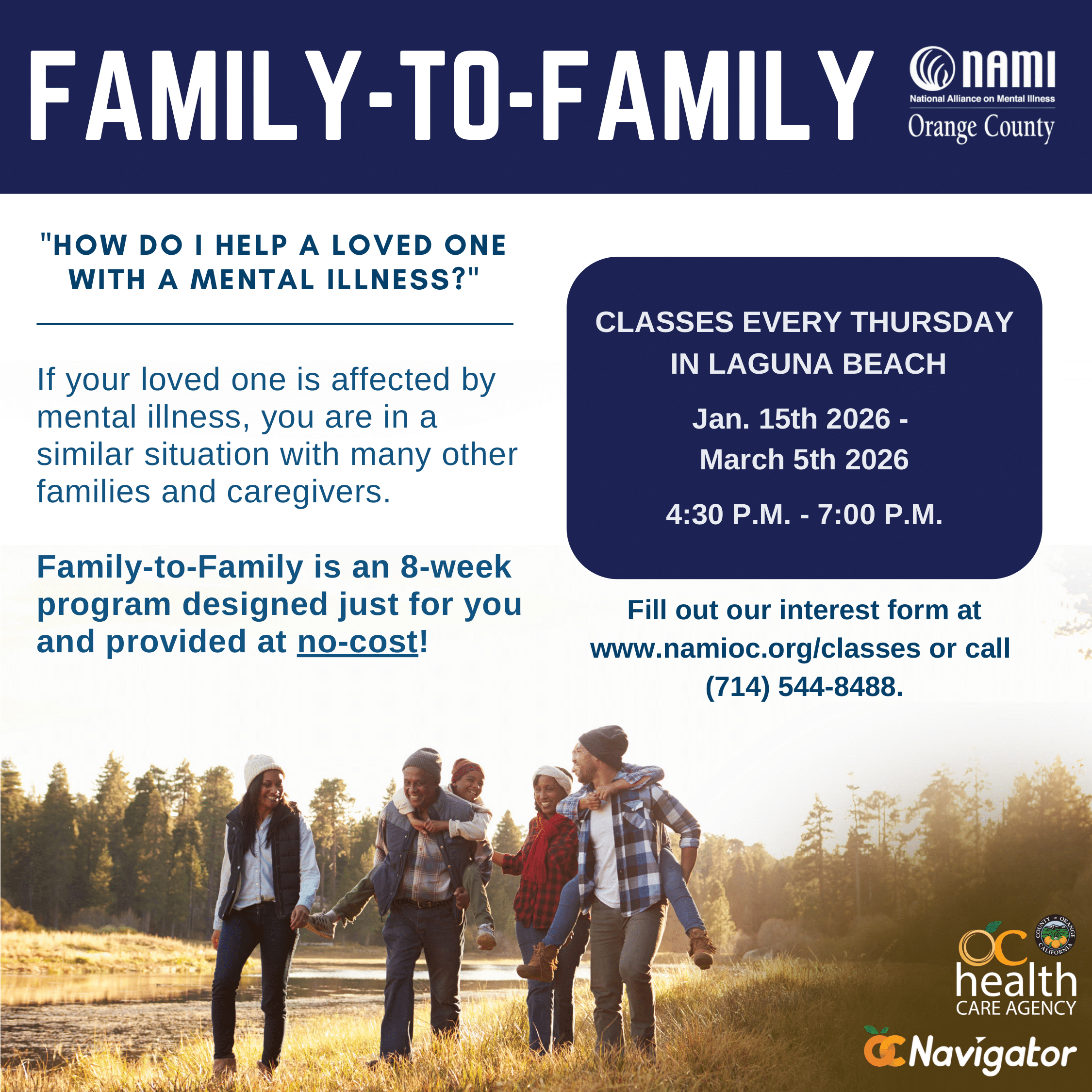 FAMILY-TO-FAMILY

NAMI
National Alliance on Mental Illness
Orange County

"HOW DO I HELP A LOVED ONE WITH A MENTAL ILLNESS?"

If your loved one is affected by mental illness, you are in a similar situation with many other families and caregivers.

Family-to-Family is an 8-week program designed just for you and provided at no-cost!

CLASSES EVERY THURSDAY IN LAGUNA BEACH

Jan. 15th 2026 - March 5th 2026

4:30 P.M. - 7:00 P.M.

Fill out our interest form at www.namioc.org/classes or call (714) 544-8488.

COUNTY OF ORANGE CALIFORNIA

OC health CARE AGENCY

OC Navigator